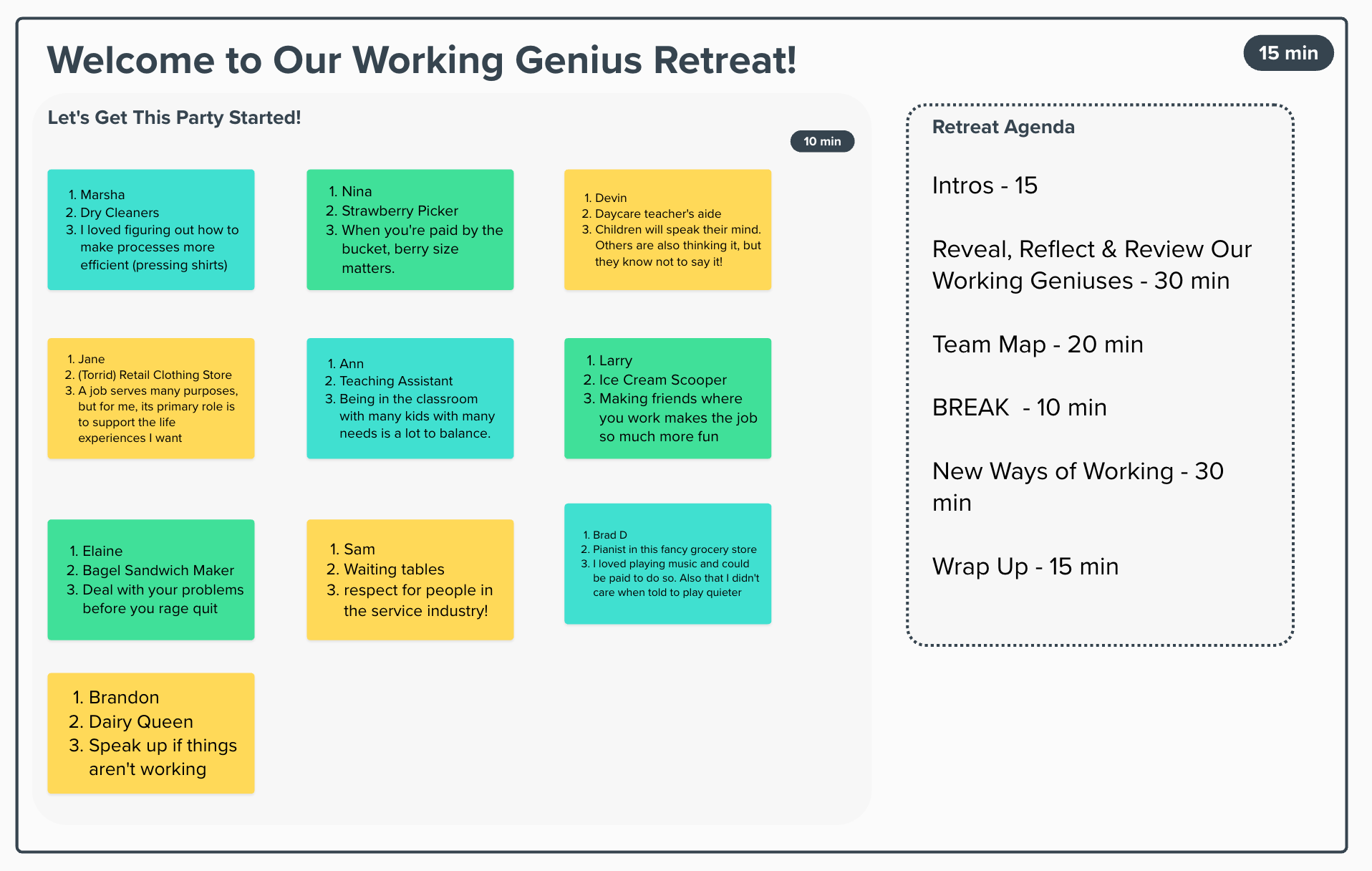 Welcome to Our Working Genius Retreat!

15 min

Let's Get This Party Started!

10 min

1. Marsha
2. Dry Cleaners
3. I loved figuring out how to make processes more efficient (pressing shirts)

1. Nina
2. Strawberry Picker
3. When you're paid by the bucket, berry size matters.

1. Devin
2. Daycare teacher's aide
3. Children will speak their mind. Others are also thinking it, but they know not to say it!

1. Jane
2. (Torrid) Retail Clothing Store
3. A job serves many purposes, but for me, its primary role is to support the life experiences I want

1. Ann
2. Teaching Assistant
3. Being in the classroom with many kids with many needs is a lot to balance.

1. Larry
2. Ice Cream Scooper
3. Making friends where you work makes the job so much more fun

1. Elaine
2. Bagel Sandwich Maker
3. Deal with your problems before you rage quit

1. Sam
2. Waiting tables
3. respect for people in the service industry!

1. Brad D
2. Pianist in this fancy grocery store
3. I loved playing music and could be paid to do so. Also that I didn't care when told to play quieter

1. Brandon
2. Dairy Queen
3. Speak up if things aren't working

Retreat Agenda

Intros - 15

Reveal, Reflect & Review Our Working Geniuses - 30 min

Team Map - 20 min

BREAK - 10 min

New Ways of Working - 30 min

Wrap Up - 15 min